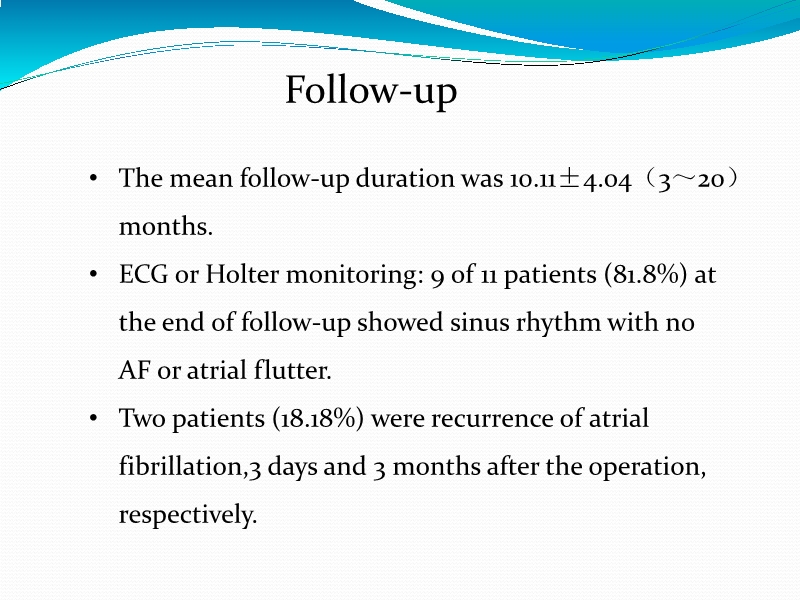 Follow-up

• The mean follow-up duration was 10.11±4.04（3～20）months.

• ECG or Holter monitoring: 9 of 11 patients (81.8%) at the end of follow-up showed sinus rhythm with no AF or atrial flutter.

• Two patients (18.18%) were recurrence of atrial fibrillation,3 days and 3 months after the operation, respectively.